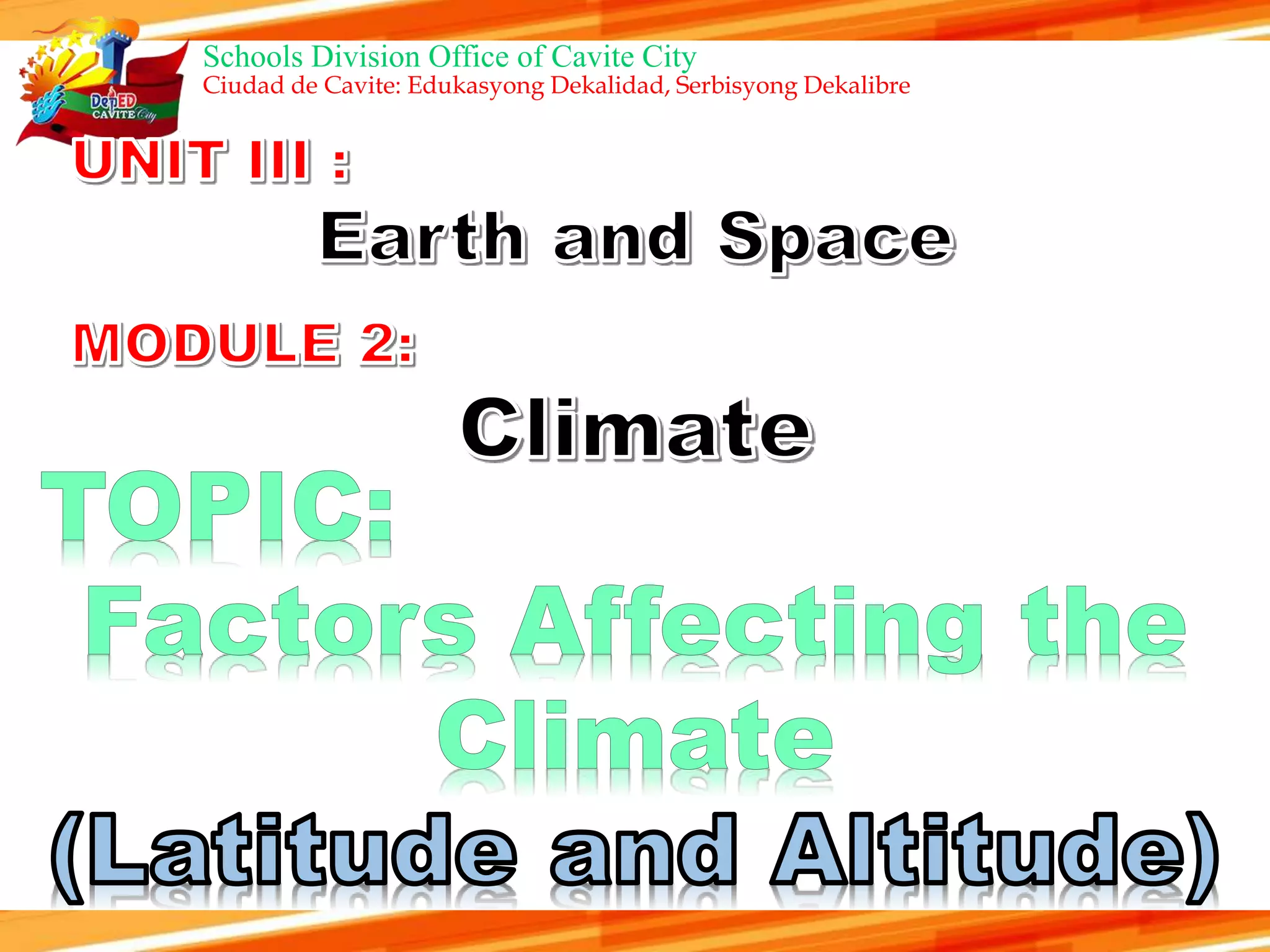 DepED CAVITE City

Schools Division Office of Cavite City
Ciudad de Cavite: Edukasyong Dekalidad, Serbisyong Dekalibre

UNIT III :

Earth and Space

MODULE 2:

Climate

TOPIC:

Factors Affecting the Climate

(Latitude and Altitude)